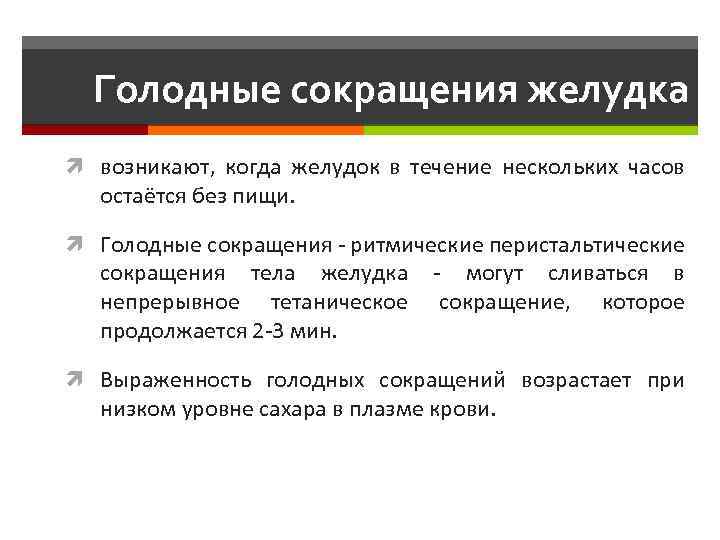 Голодные сокращения желудка

возникают, когда желудок в течение нескольких часов остаётся без пищи.

Голодные сокращения - ритмические перистальтические сокращения тела желудка - могут сливаться в непрерывное тетаническое сокращение, которое продолжается 2-3 мин.

Выраженность голодных сокращений возрастает при низком уровне сахара в плазме крови.